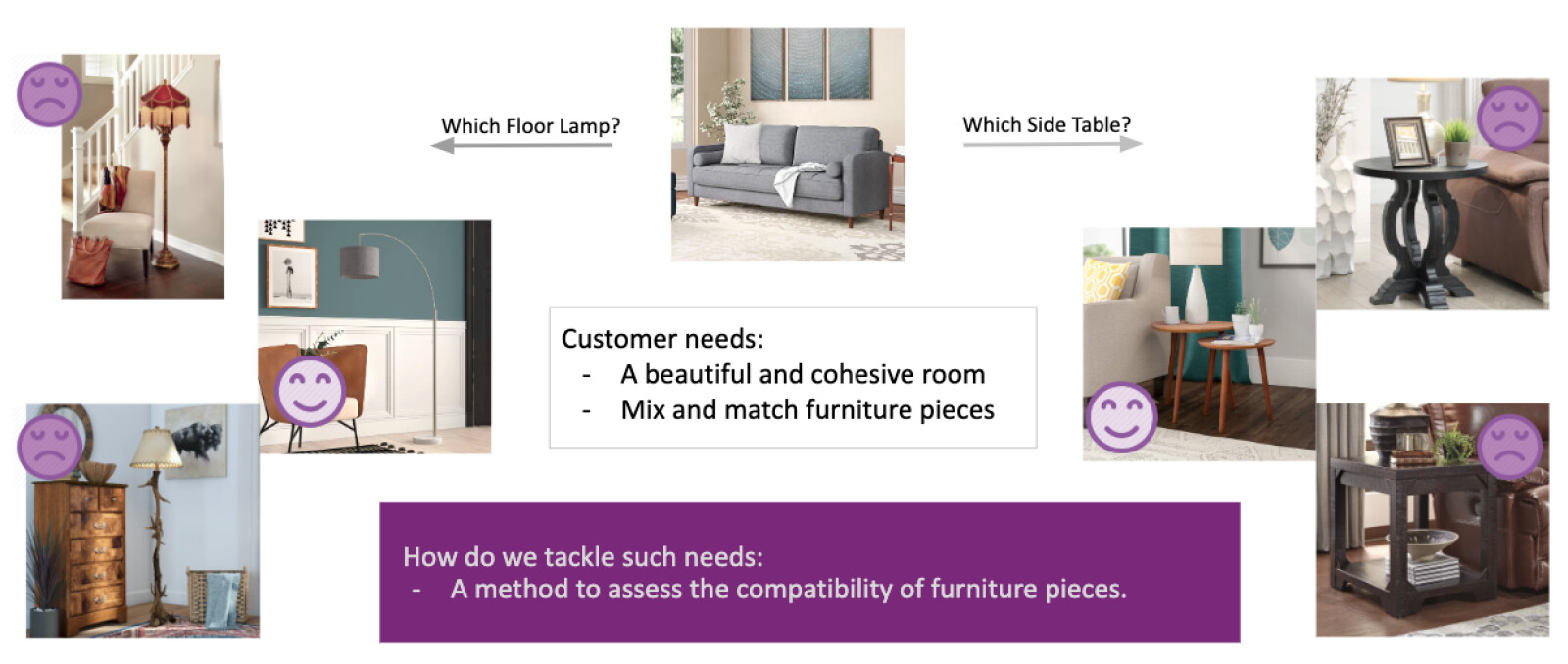 Which Floor Lamp?

Which Side Table?

Customer needs:
- A beautiful and cohesive room
- Mix and match furniture pieces

How do we tackle such needs:
- A method to assess the compatibility of furniture pieces.